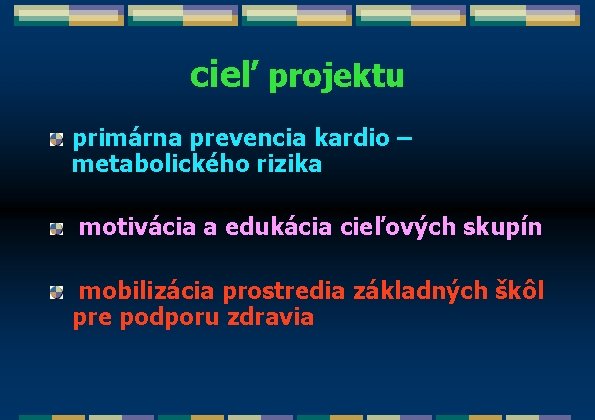 cieľ projektu

primárna prevencia kardio – metabolického rizika

motivácia a edukácia cieľových skupín

mobilizácia prostredia základných škôl pre podporu zdravia